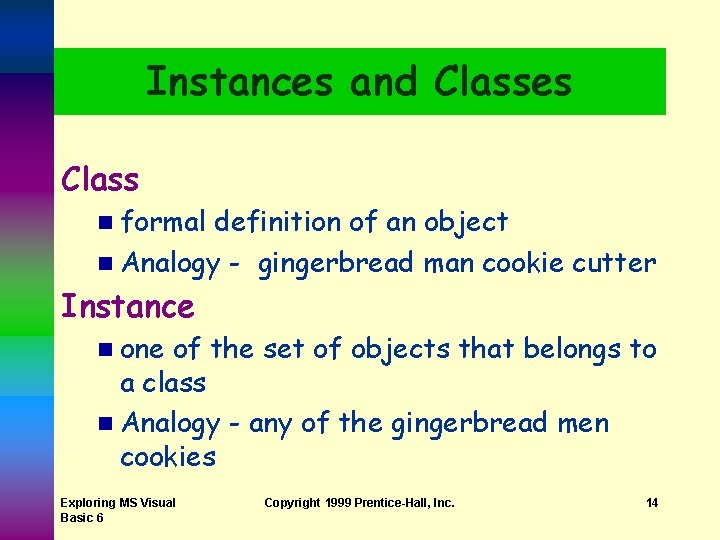 Instances and Classes

Class

- formal definition of an object
- Analogy - gingerbread man cookie cutter

Instance

- one of the set of objects that belongs to a class
- Analogy - any of the gingerbread men cookies

Exploring MS Visual Basic 6

Copyright 1999 Prentice-Hall, Inc.

14